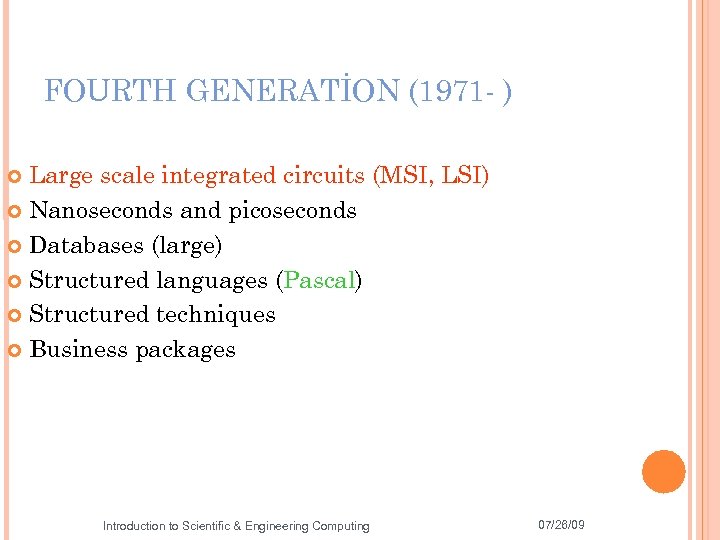 FOURTH GENERATİON (1971- )

Large scale integrated circuits (MSI, LSI)
Nanoseconds and picoseconds
Databases (large)
Structured languages (Pascal)
Structured techniques
Business packages

Introduction to Scientific & Engineering Computing

07/26/09